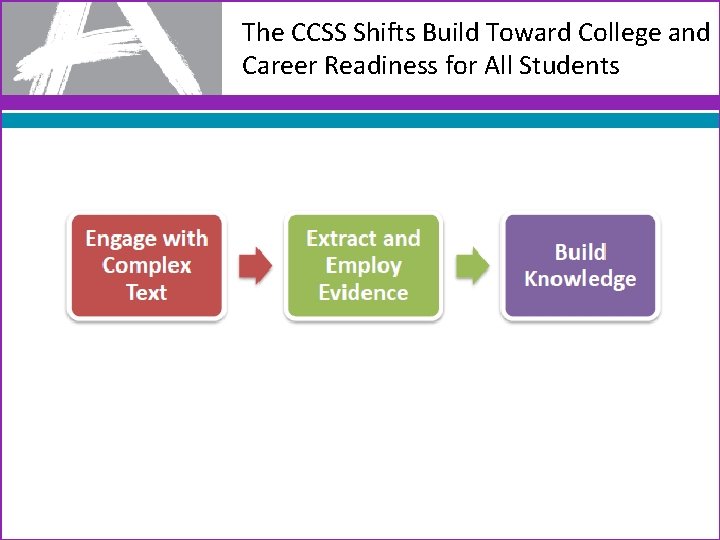 The CCSS Shifts Build Toward College and Career Readiness for All Students

Engage with Complex Text

Extract and Employ Evidence

Build Knowledge